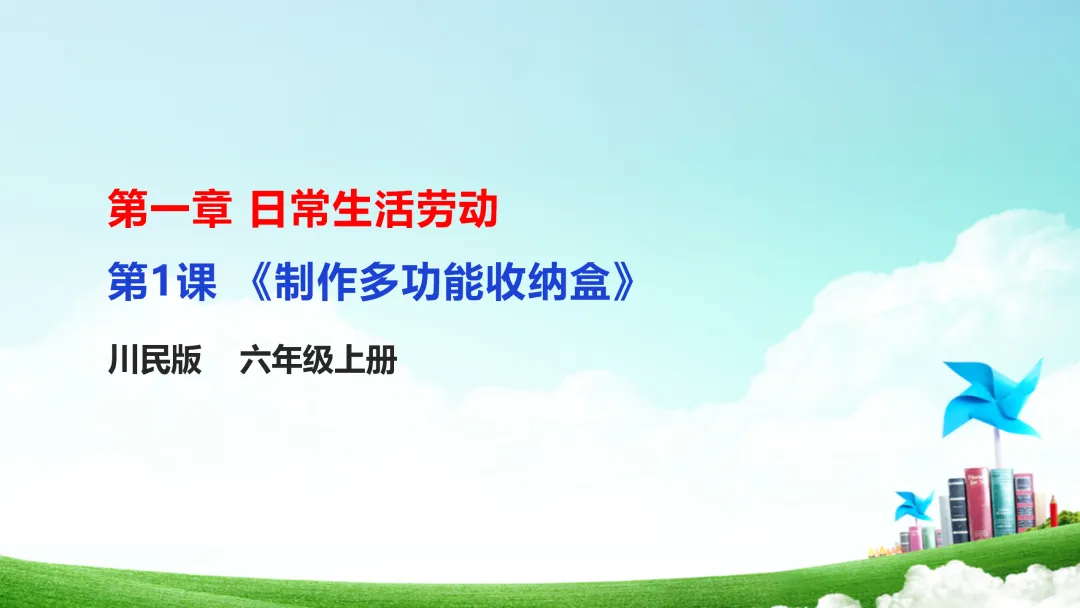 第一章 日常生活劳动

第1课 《制作多功能收纳盒》

川民版 六年级上册